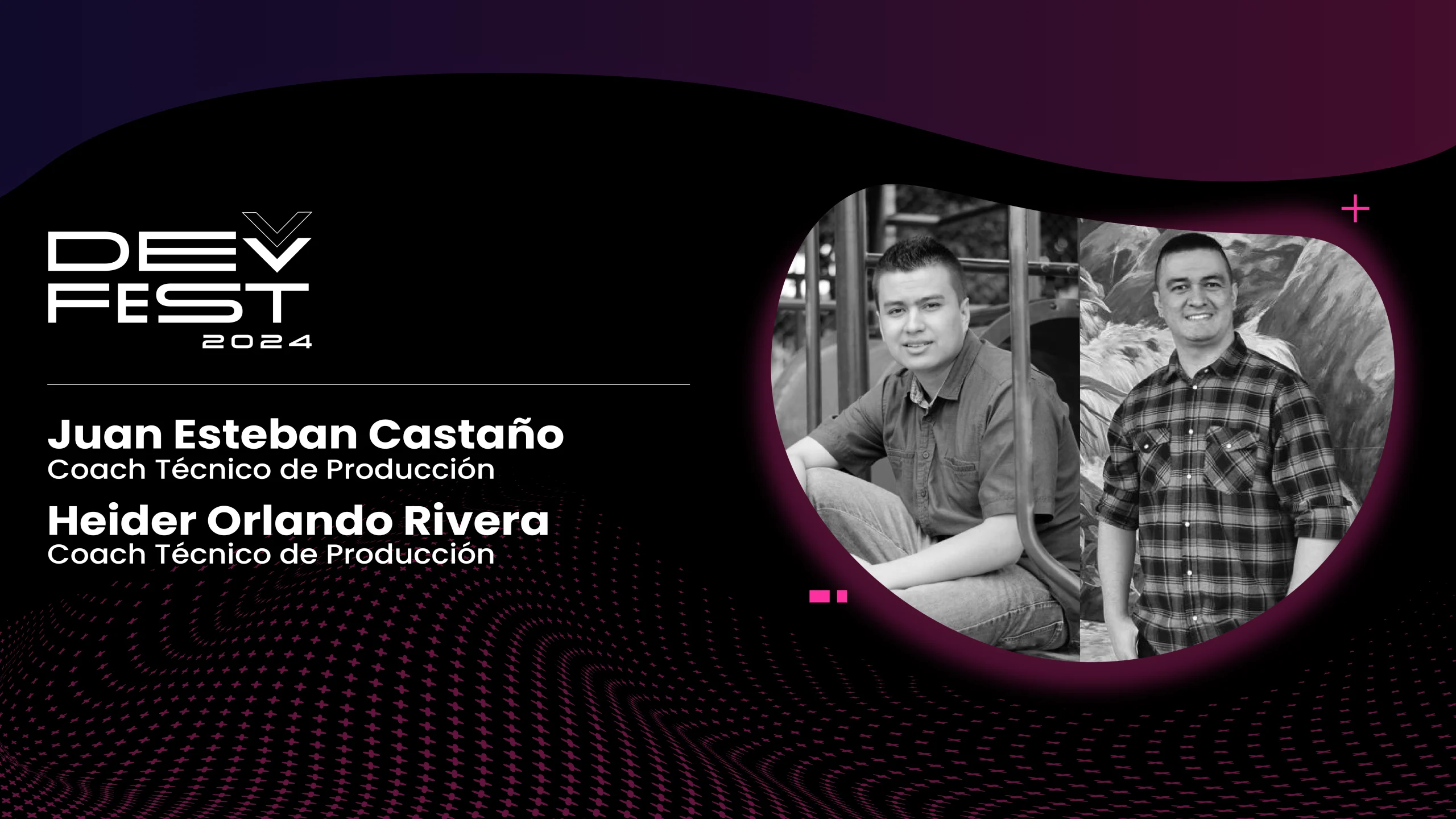 DEV FEST 2024

Juan Esteban Castaño
Coach Técnico de Producción

Heider Orlando Rivera
Coach Técnico de Producción